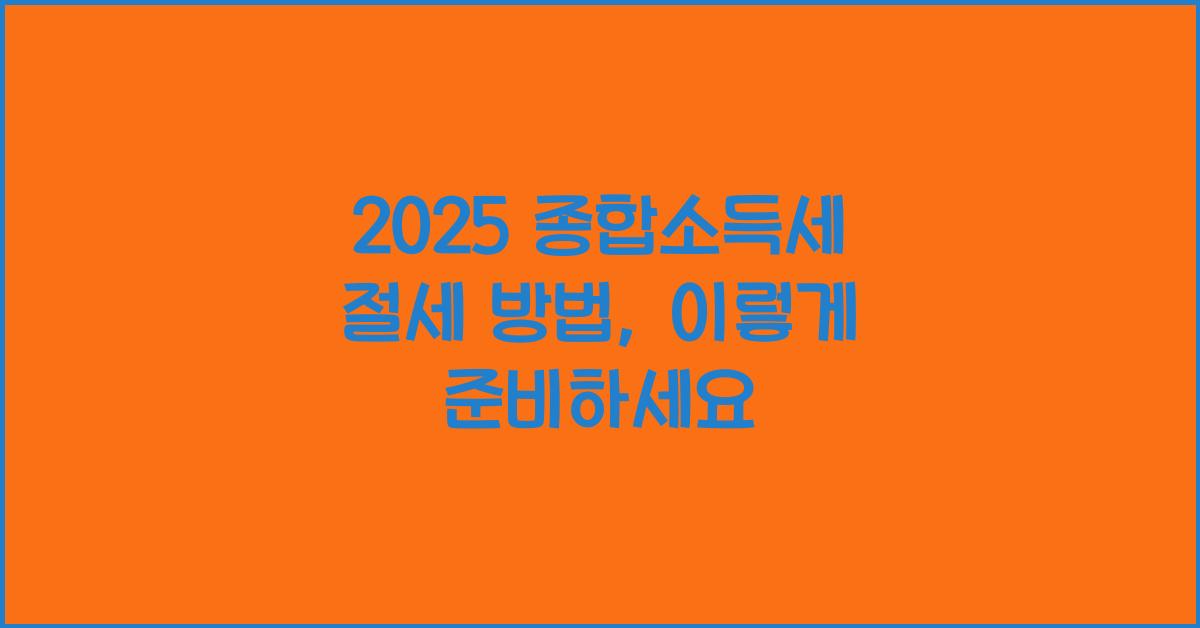 2025 종합소득세 절세 방법, 이렇게 준비하세요